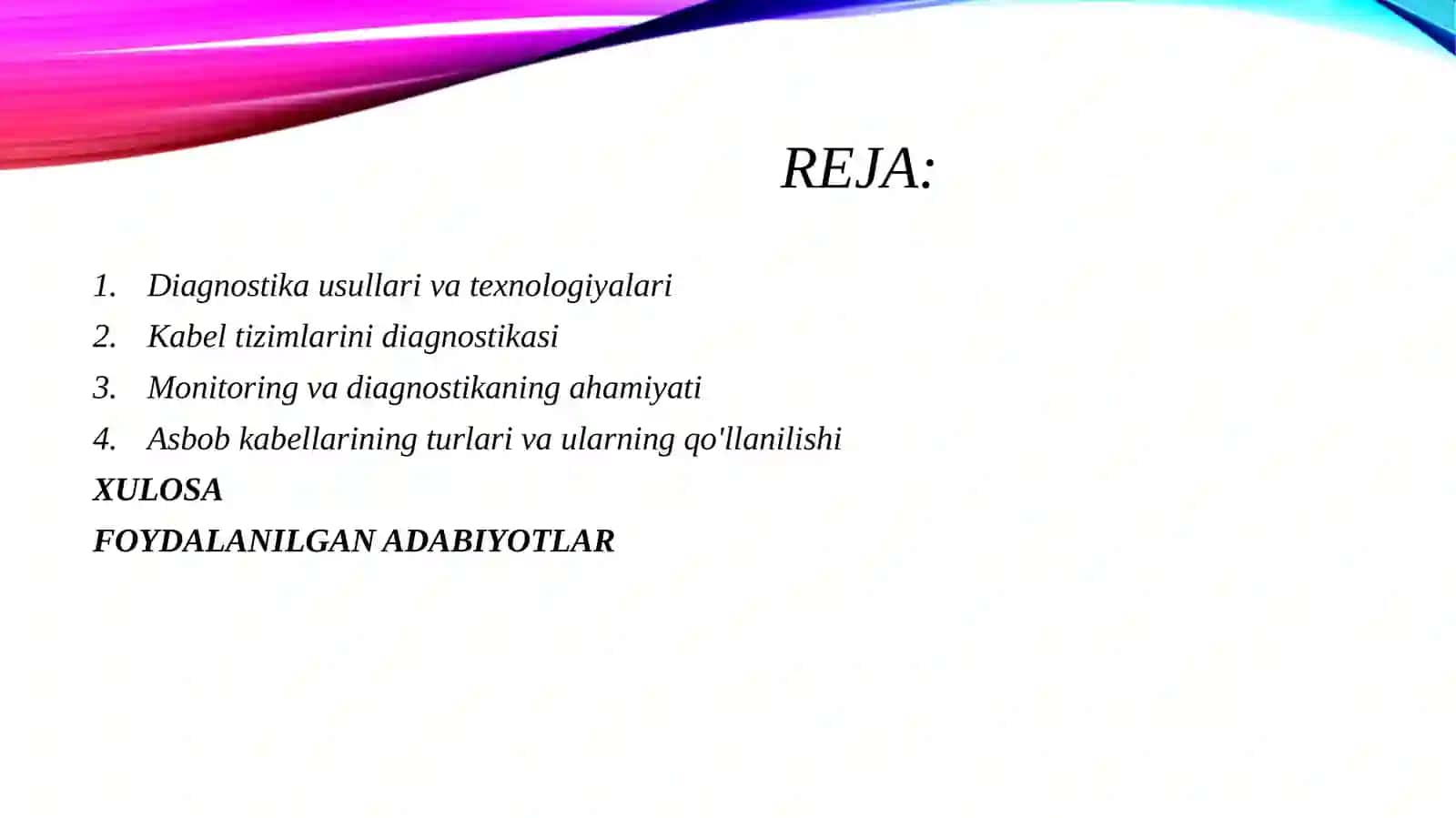 REJA:

1. Diagnostika usullari va texnologiyalari
2. Kabel tizimlarini diagnostikasi
3. Monitoring va diagnostikaning ahamiyati
4. Asbob kabellarining turlari va ularning qo'llanilishi
XULOSA
FOYDALANILGAN ADABIYOTLAR